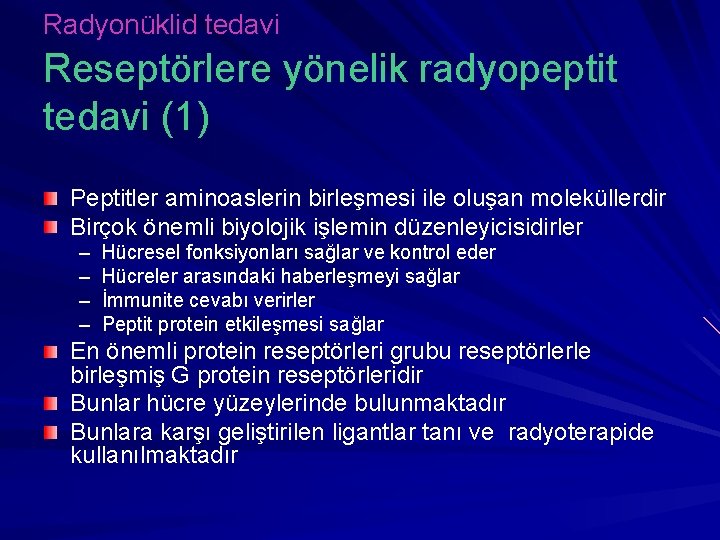 Radyonüklid tedavi

Reseptörlere yönelik radyopeptit tedavi (1)

Peptitler aminoaslerin birleşmesi ile oluşan moleküllerdir

Birçok önemli biyolojik işlemin düzenleyicisidirler
– Hücresel fonksiyonları sağlar ve kontrol eder
– Hücreler arasındaki haberleşmeyi sağlar
– İmmunite cevabı verirler
– Peptit protein etkileşmesi sağlar

En önemli protein reseptörleri grubu reseptörlerle birleşmiş G protein reseptörleridir

Bunlar hücre yüzeylerinde bulunmaktadır

Bunlara karşı geliştirilen ligantlar tanı ve radyoterapide kullanılmaktadır